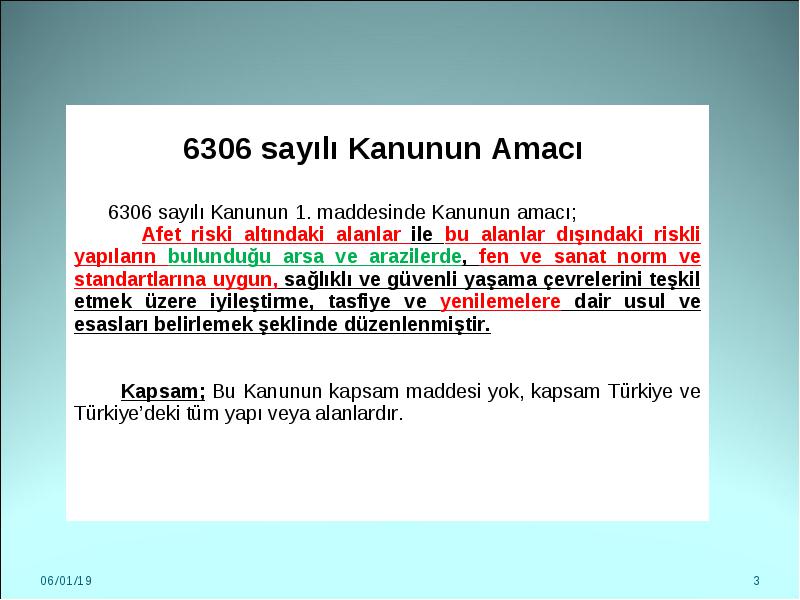 6306 sayılı Kanunun Amacı

6306 sayılı Kanunun 1. maddesinde Kanunun amacı;

Afet riski altındaki alanlar ile bu alanlar dışındaki riskli yapıların bulunduğu arsa ve arazilerde, fen ve sanat norm ve standartlarına uygun, sağlıklı ve güvenli yaşama çevrelerini teşkil etmek üzere iyileştirme, tasfiye ve yenilemelere dair usul ve esasları belirlemek şeklinde düzenlenmiştir.

Kapsam; Bu Kanunun kapsam maddesi yok, kapsam Türkiye ve Türkiye'deki tüm yapı veya alanlardır.

06/01/19

3